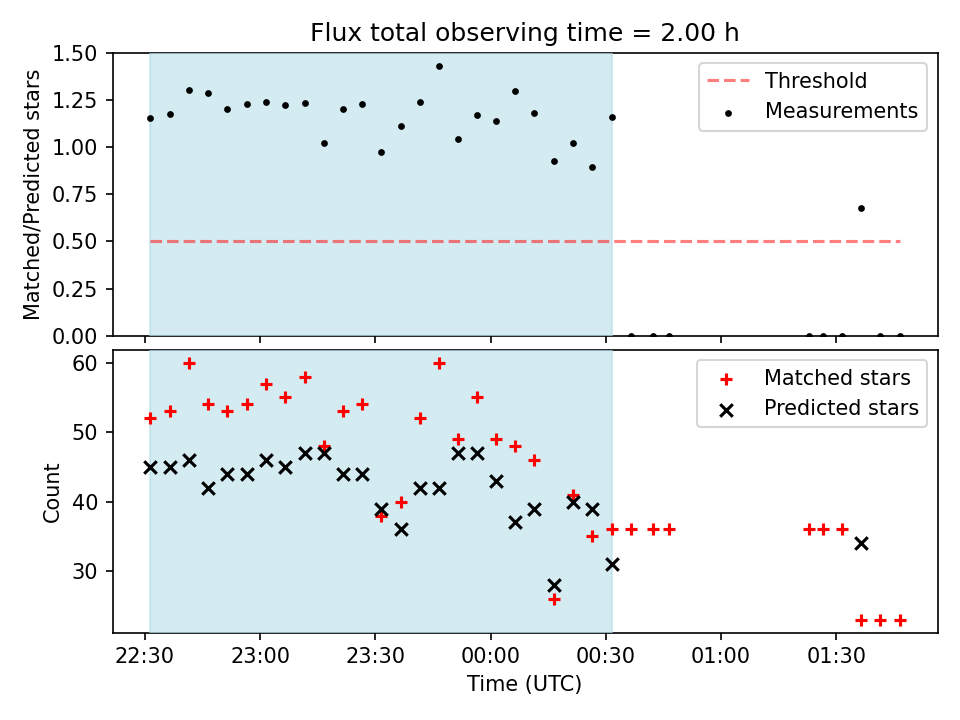 Flux total observing time = 2.00 h

Matched/Predicted stars

1.50
1.25
1.00
0.75
0.50
0.25
0.00

Threshold
Measurements

Count

60
50
40
30

Matched stars
Predicted stars

22:30
23:00
23:30
00:00
00:30
01:00
01:30

Time (UTC)